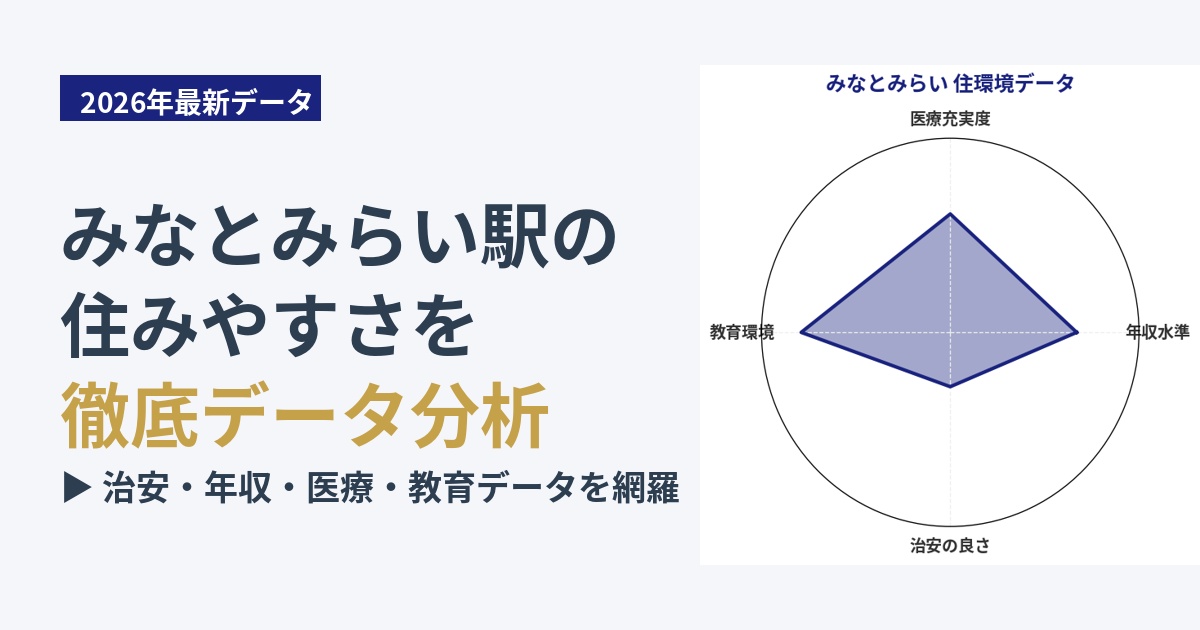 2026年最新データ

みなとみらい駅の
住みやすさを
徹底データ分析

▶ 治安・年収・医療・教育データを網羅

みなとみらい 住環境データ

医療充実度

教育環境

年収水準

治安の良さ